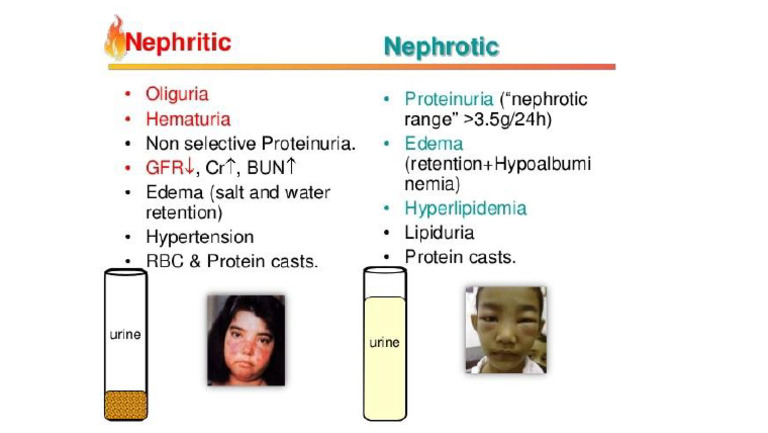 Nephritic

- Oliguria
- Hematuria
- Non selective Proteinuria.
- GFR↓, Cr↑, BUN↑
- Edema (salt and water retention)
- Hypertension
- RBC & Protein casts.

urine

Nephrotic

- Proteinuria ("nephrotic range" >3.5g/24h)
- Edema (retention+Hypoalbuminemia)
- Hyperlipidemia
- Lipiduria
- Protein casts.

urine